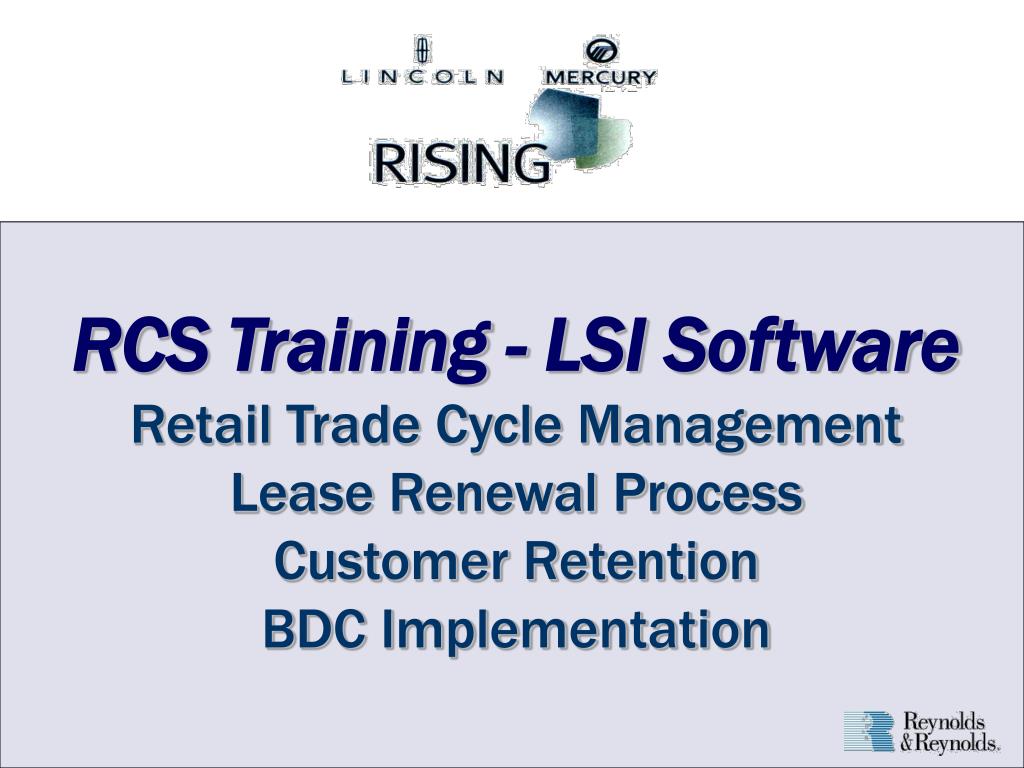 LINCOLN MERCURY

RISING

RCS Training - LSI Software

Retail Trade Cycle Management

Lease Renewal Process

Customer Retention

BDC Implementation

Reynolds & Reynolds